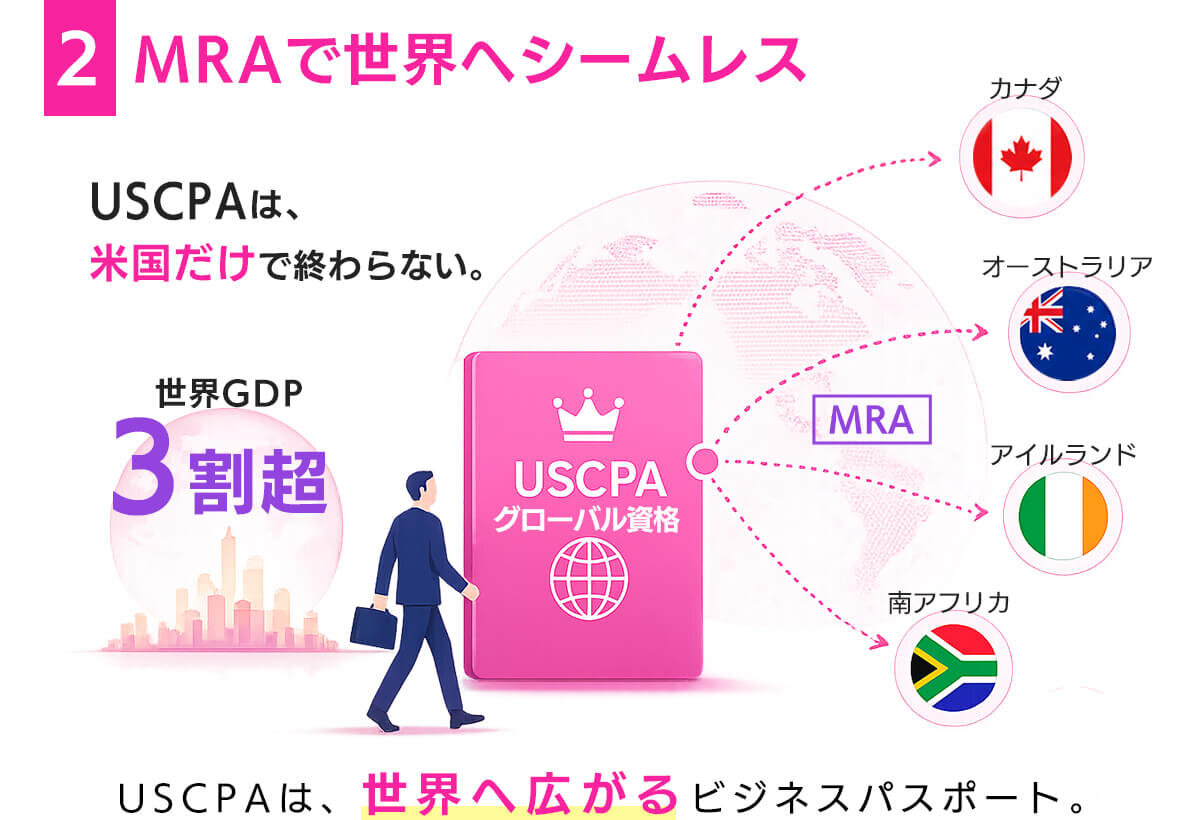 2 MRAで世界へシームレス

USCPAは、
米国だけで終わらない。

世界GDP
3割超

USCPA
グローバル資格

MRA

カナダ

オーストラリア

アイルランド

南アフリカ

USCPAは、世界へ広がるビジネスパスポート。